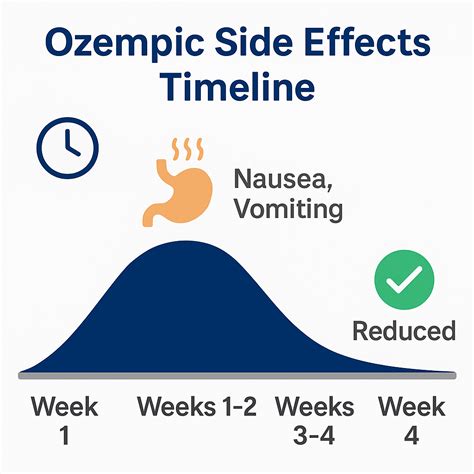 Ozempic Side Effects Timeline

Nausea, Vomiting

Reduced

Week 1

Weeks 1-2

Weeks 3-4

Week 4